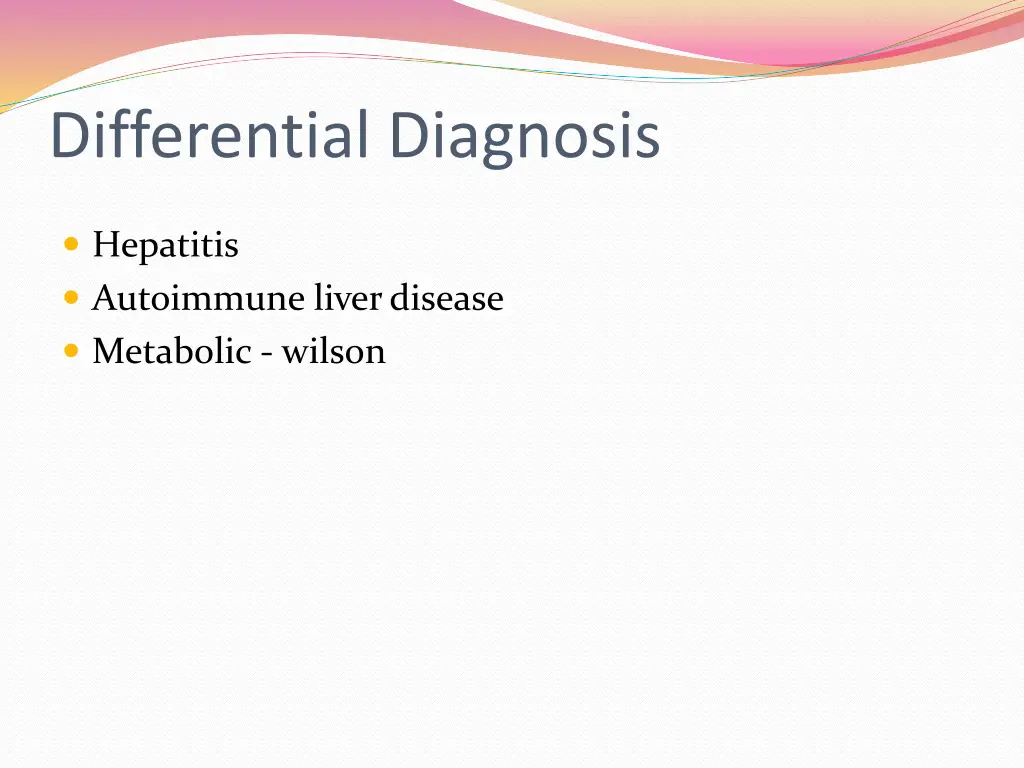 Differential Diagnosis

Hepatitis
Autoimmune liver disease
Metabolic - wilson